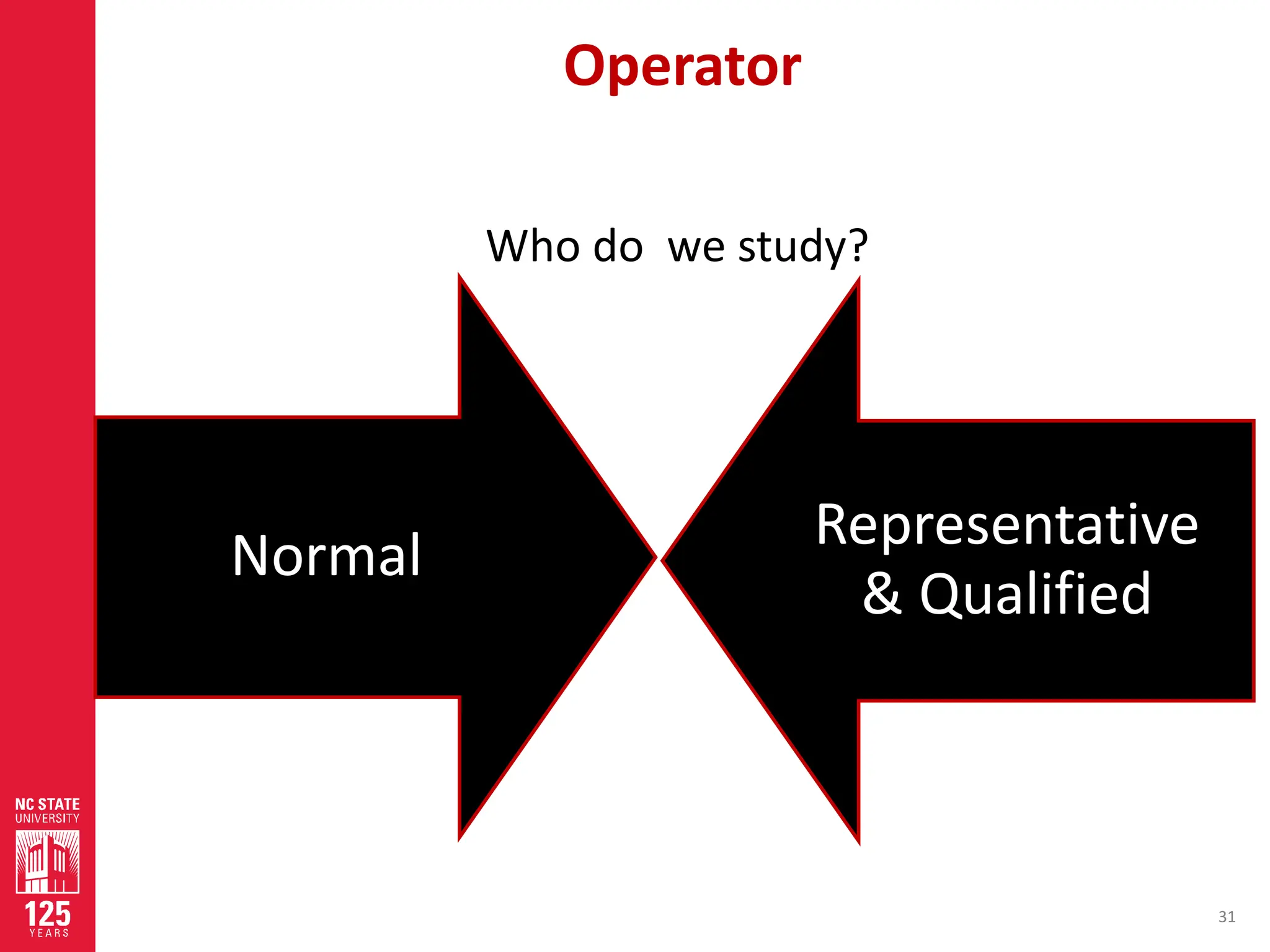 Operator

Who do we study?

Normal

Representative & Qualified

NC STATE UNIVERSITY

125 YEARS

31